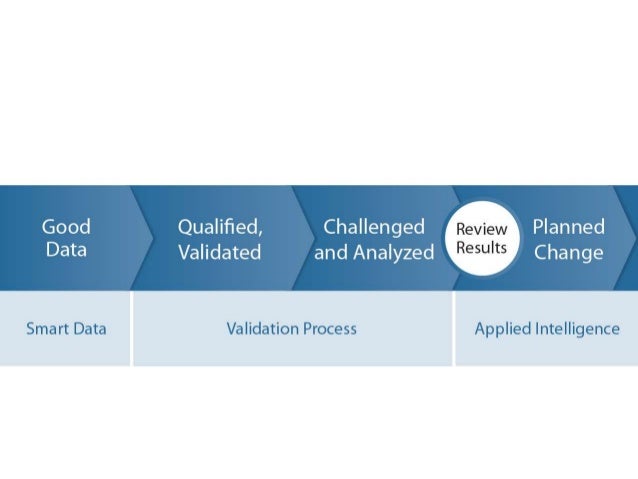 Good Data

Qualified, Validated

Challenged and Analyzed

Review Results

Planned Change

Smart Data

Validation Process

Applied Intelligence